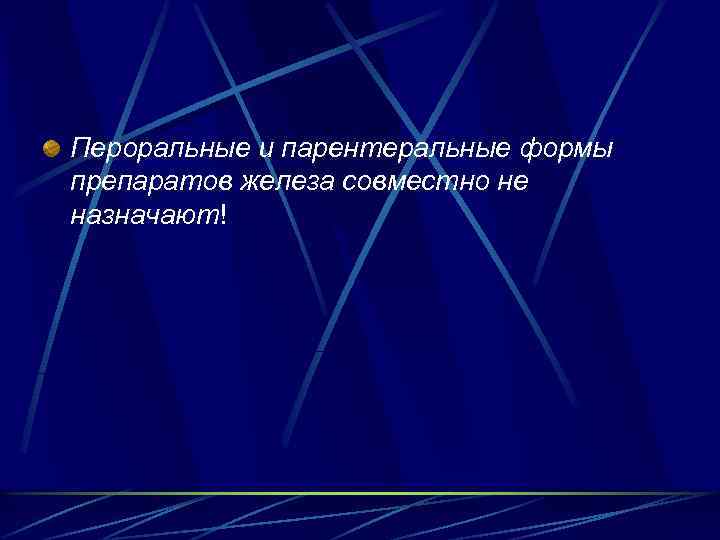 Пероральные и парентеральные формы препаратов железа совместно не назначают!